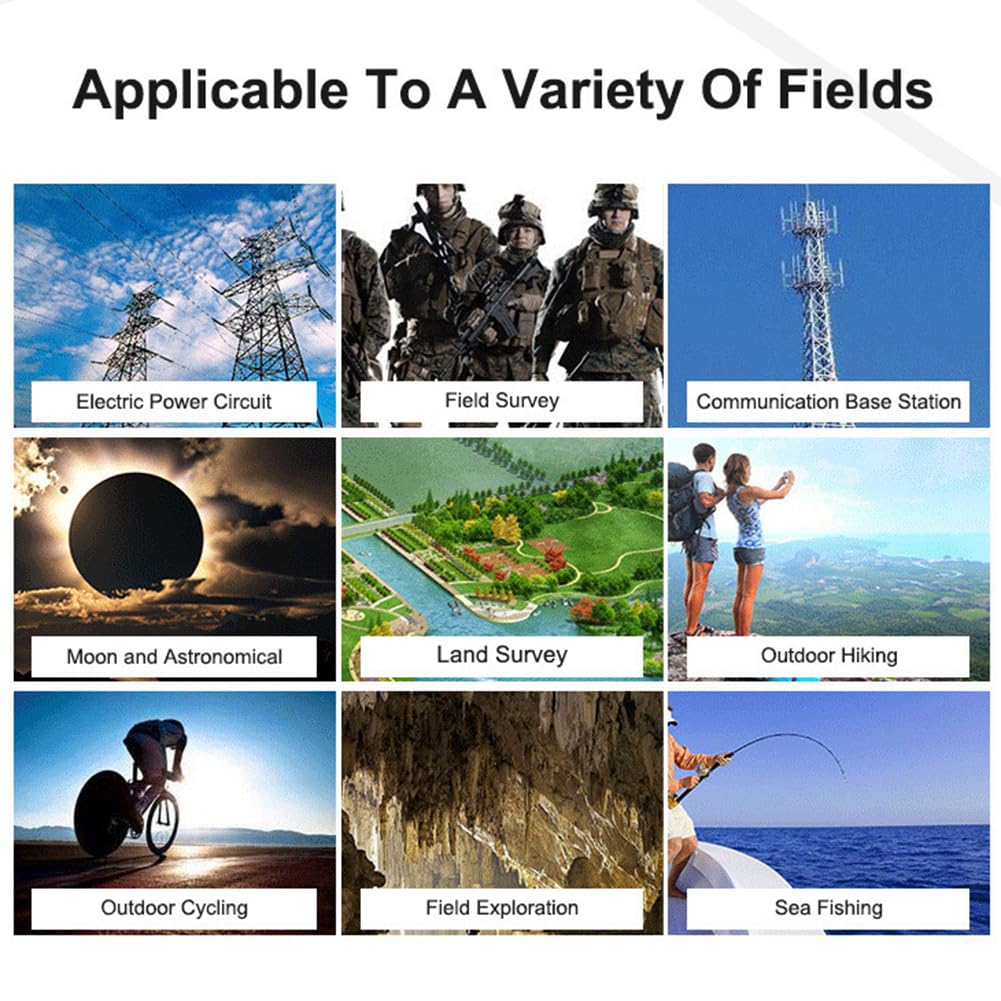 Applicable To A Variety Of Fields

Electric Power Circuit

Field Survey

Communication Base Station

Moon and Astronomical

Land Survey

Outdoor Hiking

Outdoor Cycling

Field Exploration

Sea Fishing